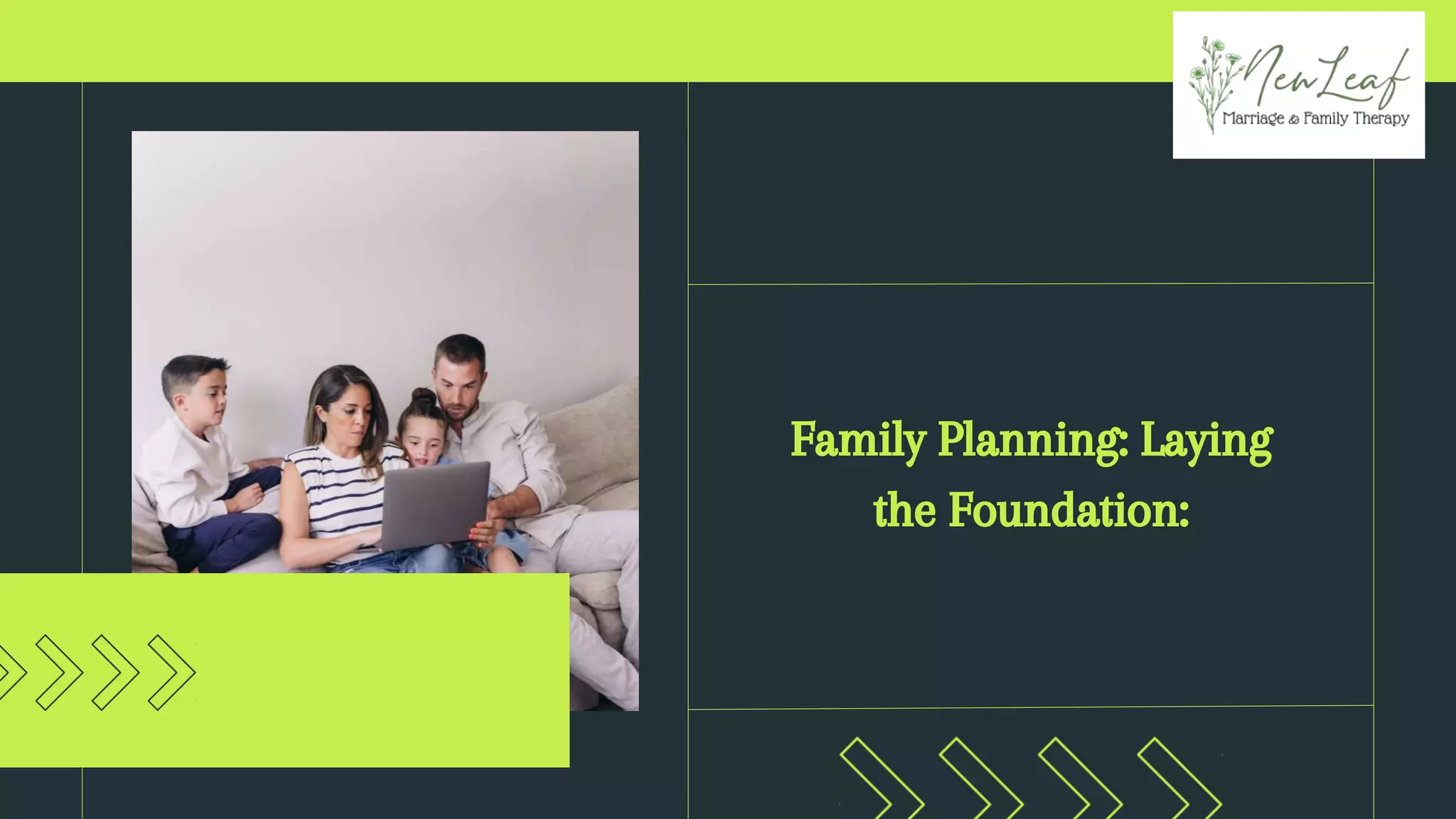 New Leaf
Marriage & Family Therapy

Family Planning: Laying the Foundation: